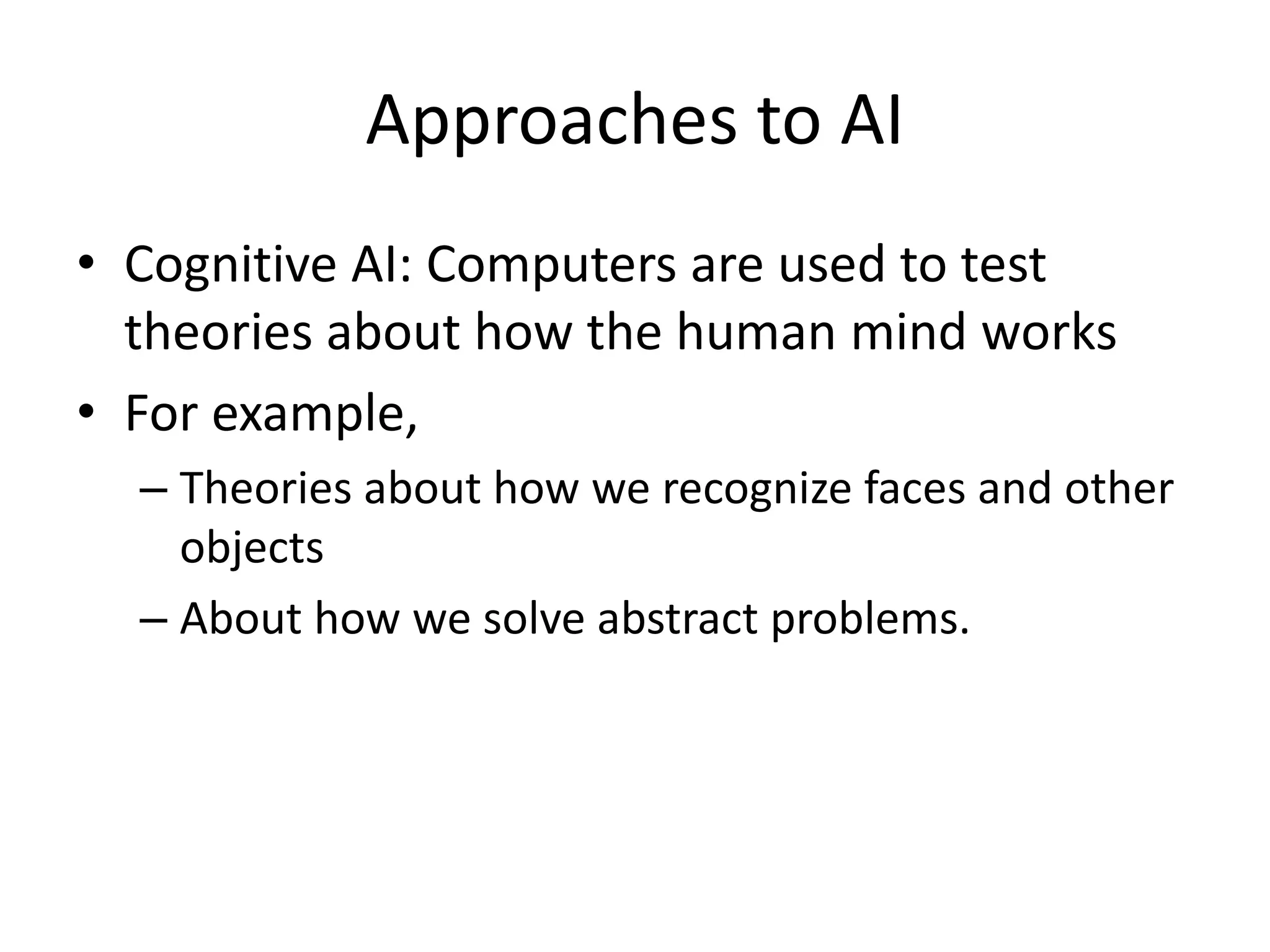 Approaches to AI

• Cognitive AI: Computers are used to test theories about how the human mind works

• For example,

– Theories about how we recognize faces and other objects

– About how we solve abstract problems.